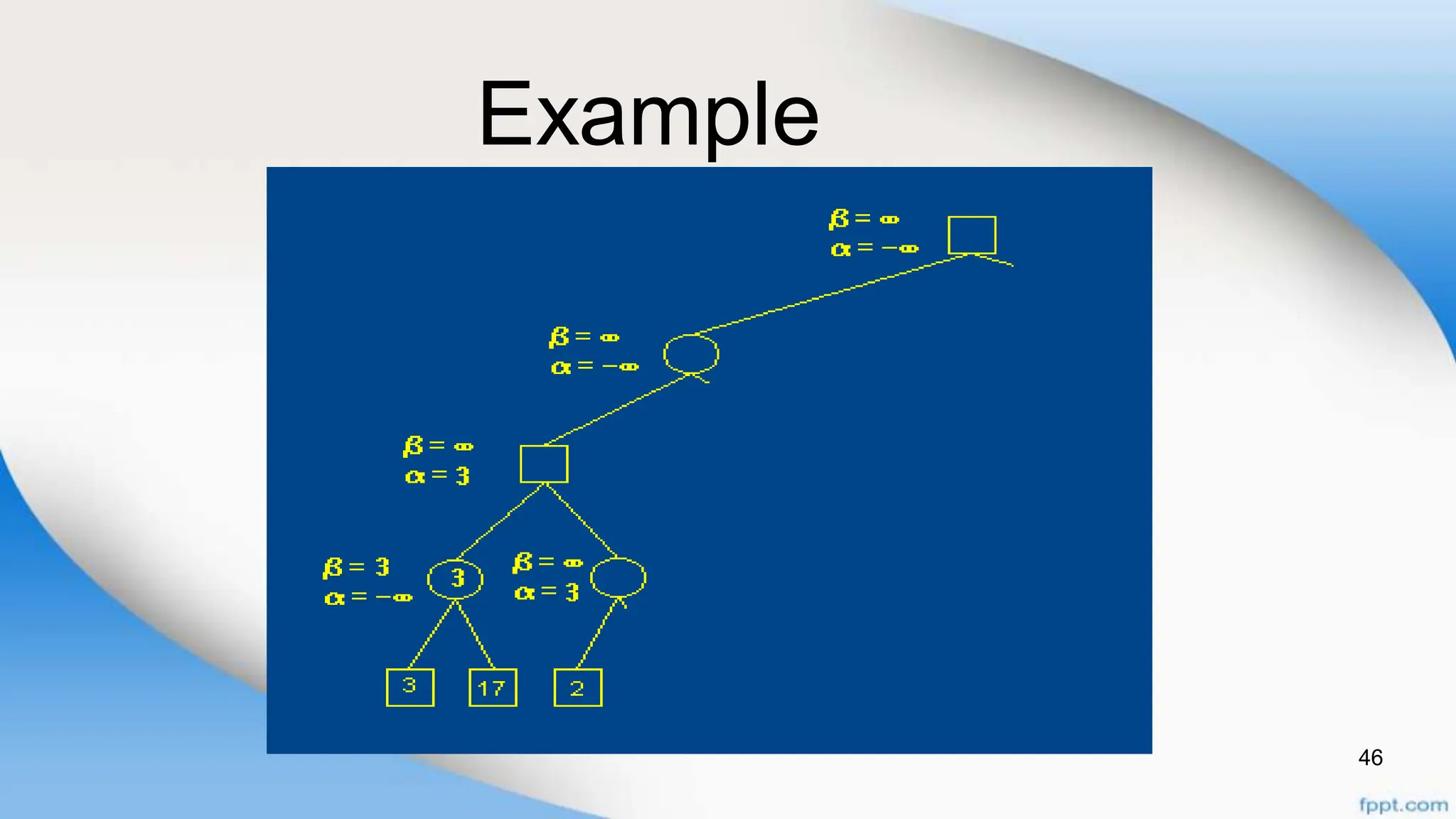 Example

$\beta = \infty$
$\alpha = -\infty$

$\beta = \infty$
$\alpha = -\infty$

$\beta = \infty$
$\alpha = 3$

$\beta = 3$
$\alpha = -\infty$

3

$\beta = \infty$
$\alpha = 3$

3

17

2

46

fppt.com